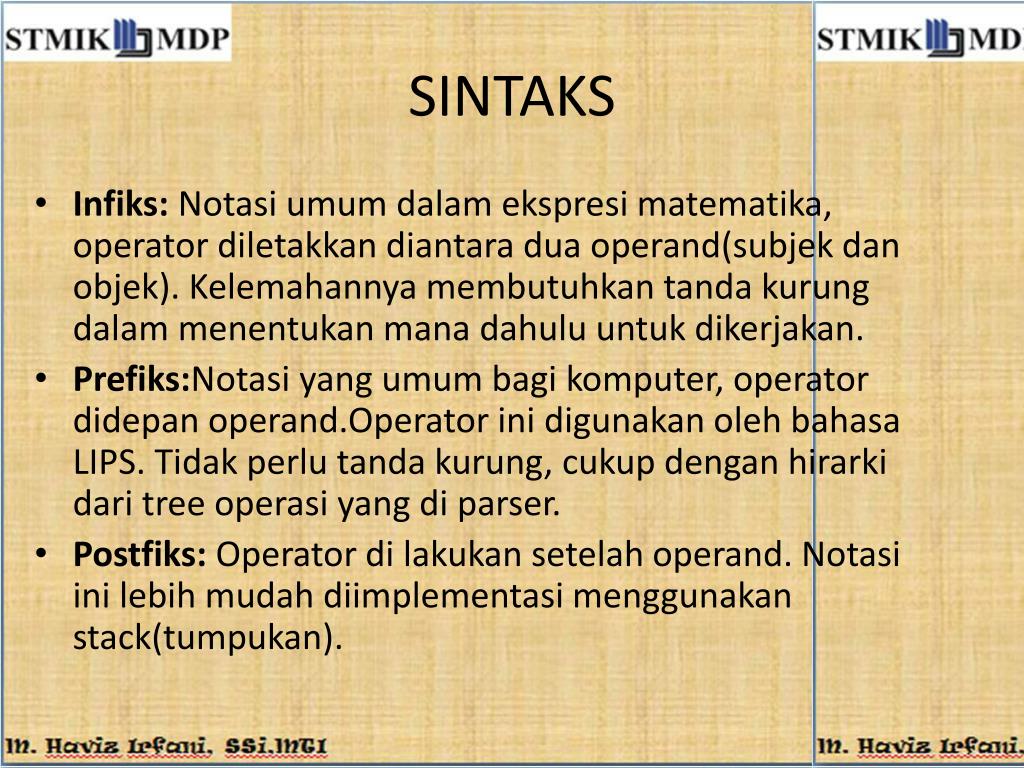 STMIK MDP

STMIK MD

SINTAKS

• **Infiks:** Notasi umum dalam ekspresi matematika, operator diletakkan diantara dua operand(subjek dan objek). Kelemahannya membutuhkan tanda kurung dalam menentukan mana dahulu untuk dikerjakan.
• **Prefiks:**Notasi yang umum bagi komputer, operator didepan operand.Operator ini digunakan oleh bahasa LIPS. Tidak perlu tanda kurung, cukup dengan hirarki dari tree operasi yang di parser.
• **Postfiks:** Operator di lakukan setelah operand. Notasi ini lebih mudah diimplementasi menggunakan stack(tumpukan).

M. Haviz Irfani, SSi,MTI

M. Haviz Irfani,